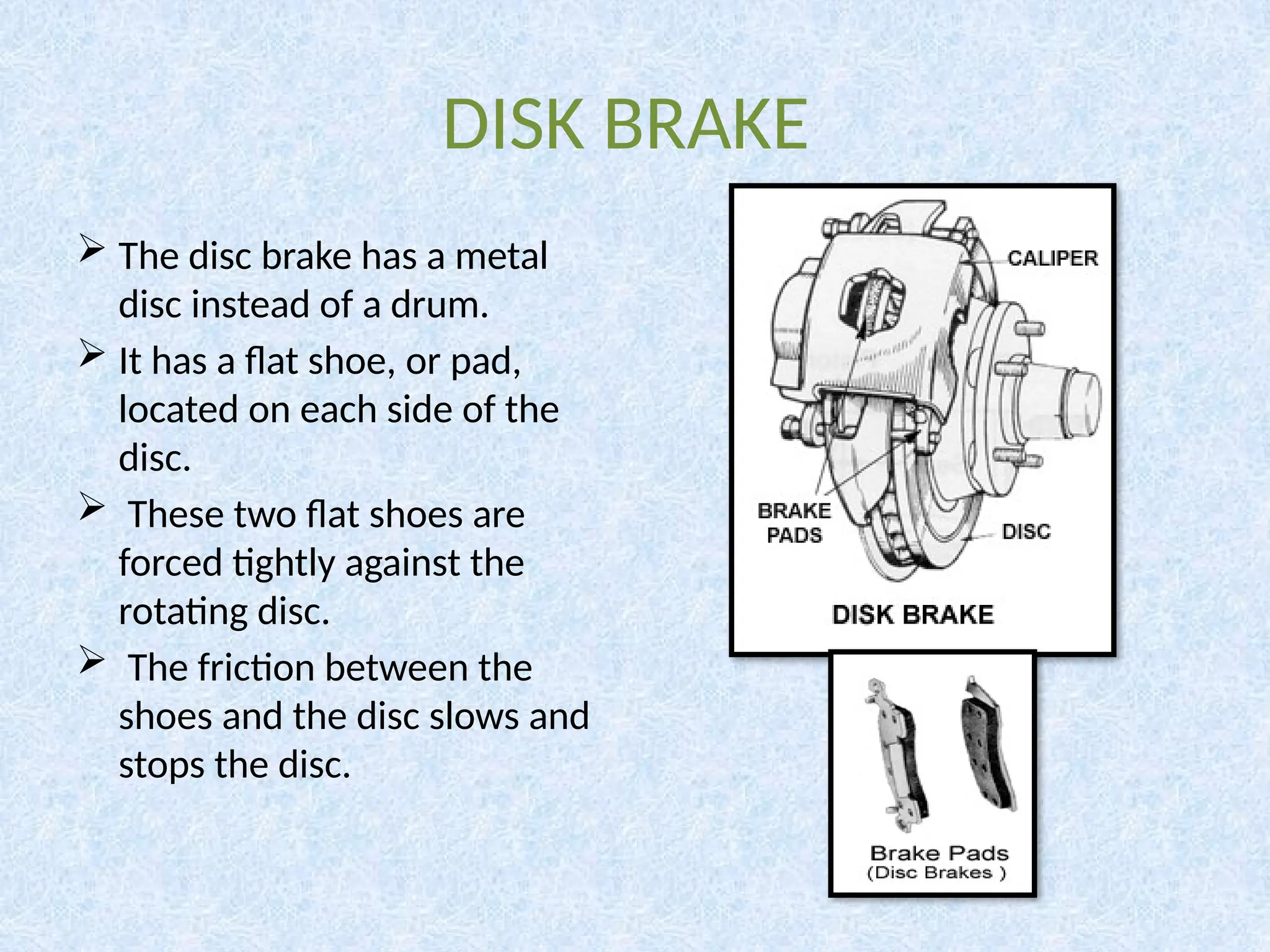 DISK BRAKE

➢ The disc brake has a metal disc instead of a drum.

➢ It has a flat shoe, or pad, located on each side of the disc.

➢ These two flat shoes are forced tightly against the rotating disc.

➢ The friction between the shoes and the disc slows and stops the disc.

CALIPER
BRAKE PADS
DISC
DISK BRAKE

Brake Pads
(Disc Brakes )